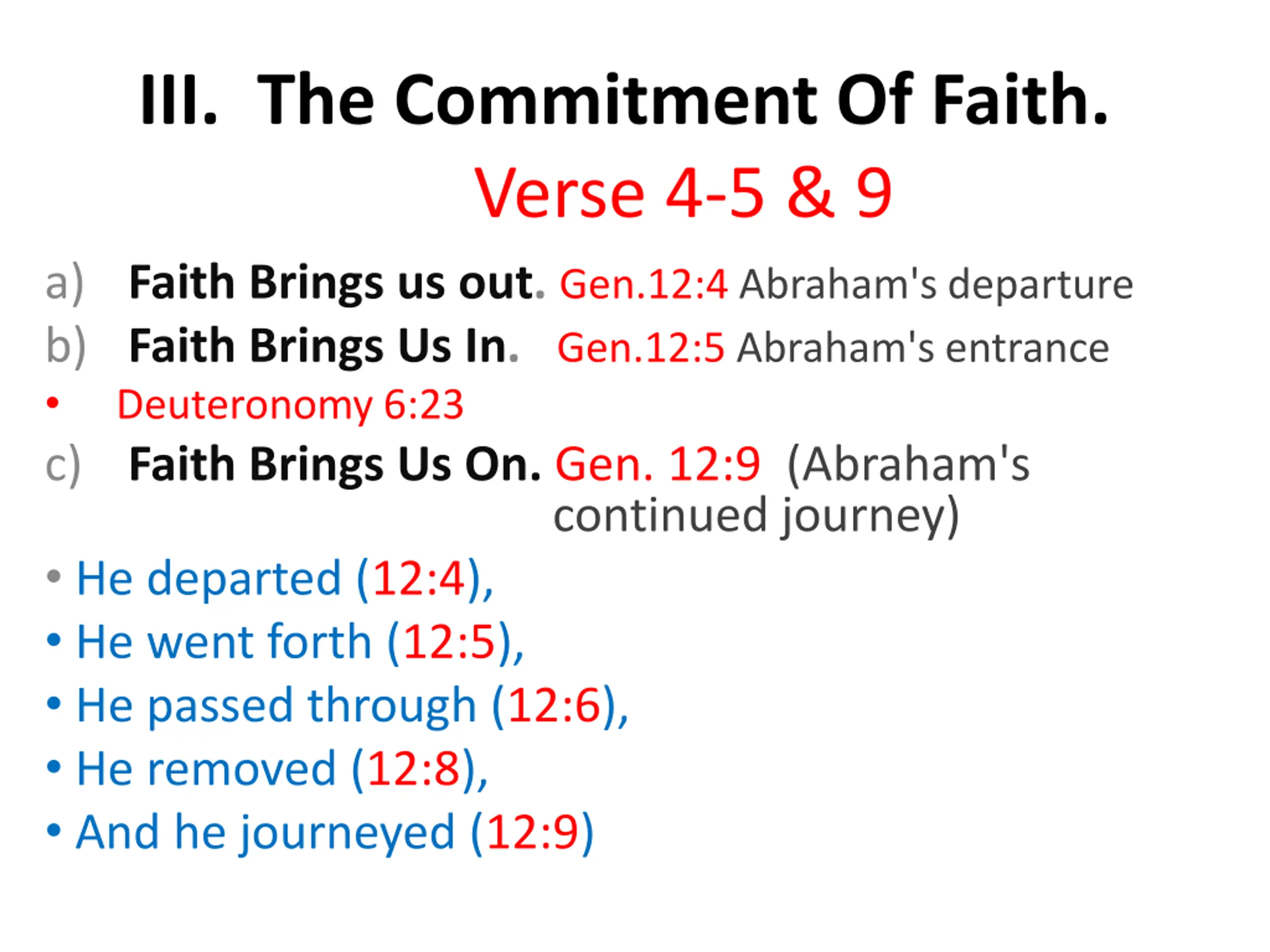 III. The Commitment Of Faith.

Verse 4-5 & 9

a) Faith Brings us out. Gen.12:4 Abraham's departure

b) Faith Brings Us In. Gen.12:5 Abraham's entrance

• Deuteronomy 6:23

c) Faith Brings Us On. Gen. 12:9 (Abraham's continued journey)

• He departed (12:4),
• He went forth (12:5),
• He passed through (12:6),
• He removed (12:8),
• And he journeyed (12:9)